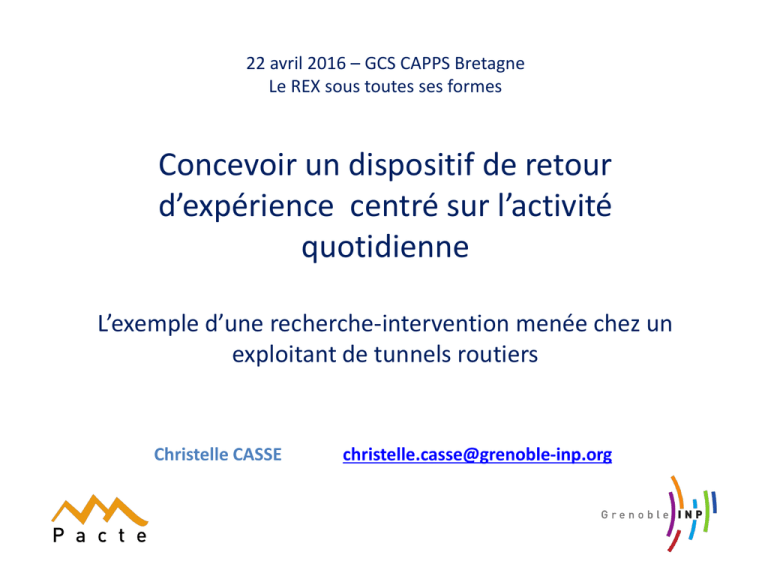 22 avril 2016 – GCS CAPPS Bretagne
Le REX sous toutes ses formes

Concevoir un dispositif de retour d'expérience centré sur l'activité quotidienne

L'exemple d'une recherche-intervention menée chez un exploitant de tunnels routiers

Christelle CASSE christelle.casse@grenoble-inp.org

Pacte

Grenoble INP